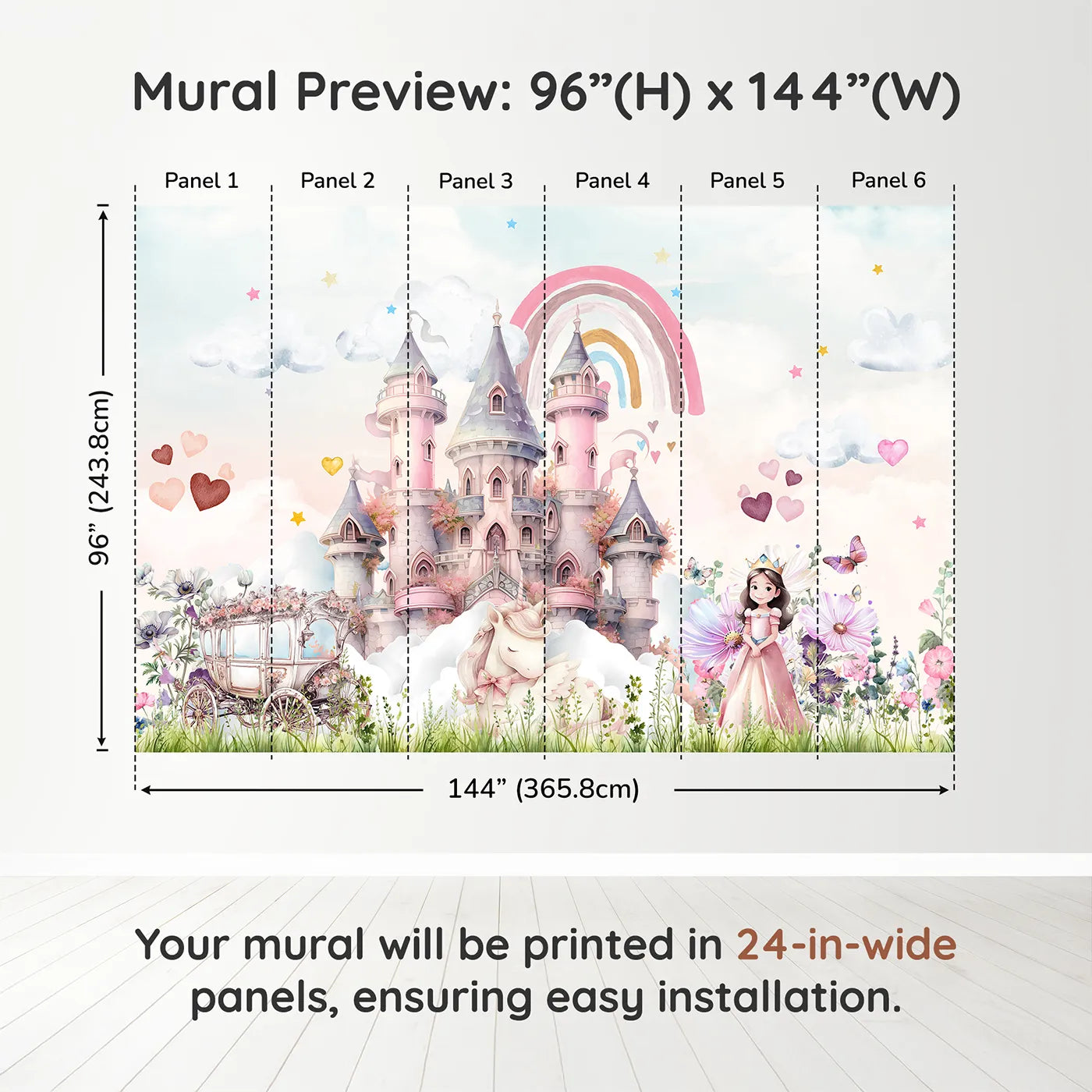 Mural Preview: 96”(H) x 144”(W)

Panel 1
Panel 2
Panel 3
Panel 4
Panel 5
Panel 6

96” (243.8cm)

144” (365.8cm)

Your mural will be printed in 24-in-wide panels, ensuring easy installation.